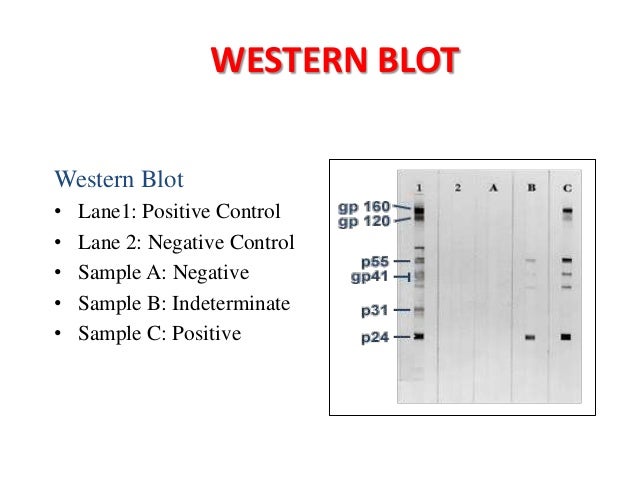 WESTERN BLOT

Western Blot

• Lane1: Positive Control
• Lane 2: Negative Control
• Sample A: Negative
• Sample B: Indeterminate
• Sample C: Positive

1 2 A B C

gp 160
gp 120
p55
gp41
p31
p24